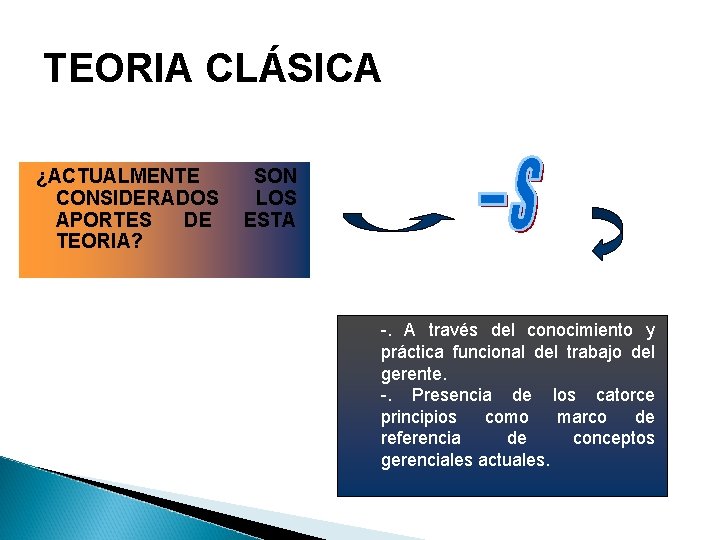 TEORIA CLÁSICA

¿ACTUALMENTE SON CONSIDERADOS LOS APORTES DE ESTA TEORIA?

-S

-. A través del conocimiento y práctica funcional del trabajo del gerente.
-. Presencia de los catorce principios como marco de referencia de conceptos gerenciales actuales.